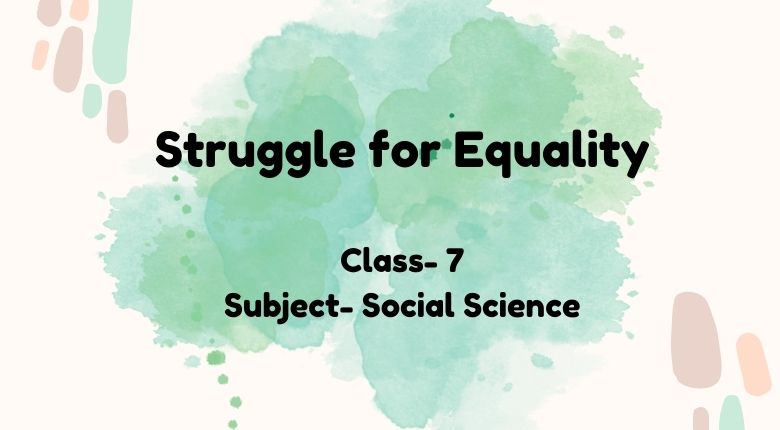 Struggle for Equality

Class- 7
Subject- Social Science